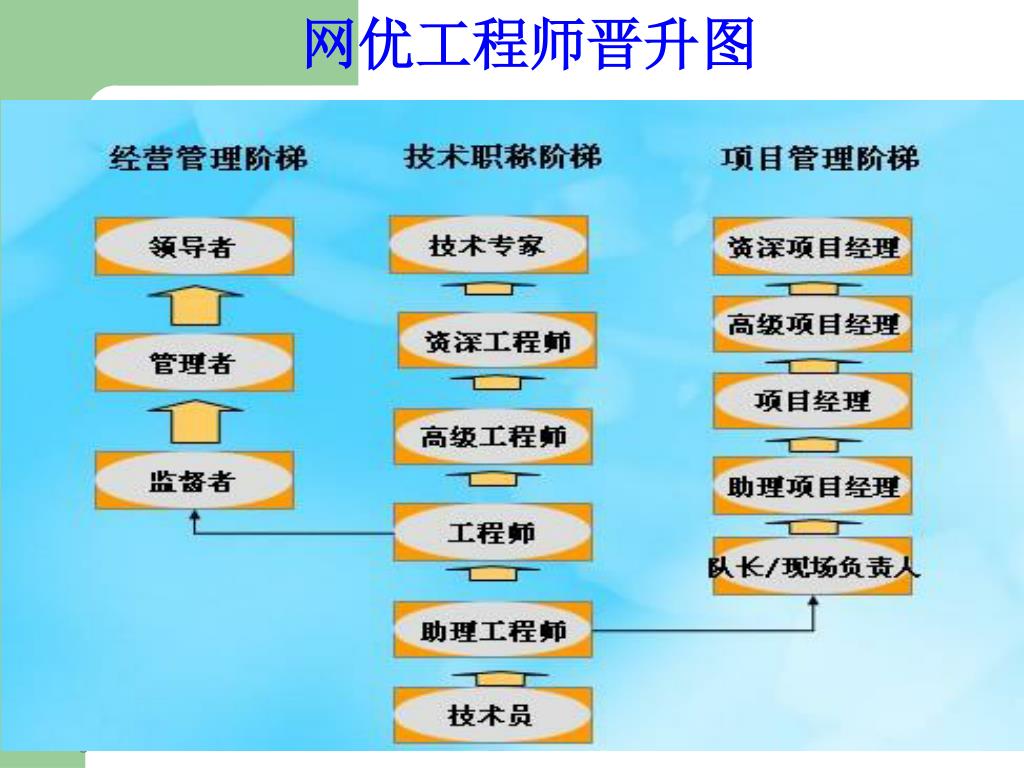 网优工程师晋升图

经营管理阶梯

领导者

管理者

监督者

技术职称阶梯

技术专家

资深工程师

高级工程师

工程师

助理工程师

技术员

项目管理阶梯

资深项目经理

高级项目经理

项目经理

助理项目经理

队长/现场负责人